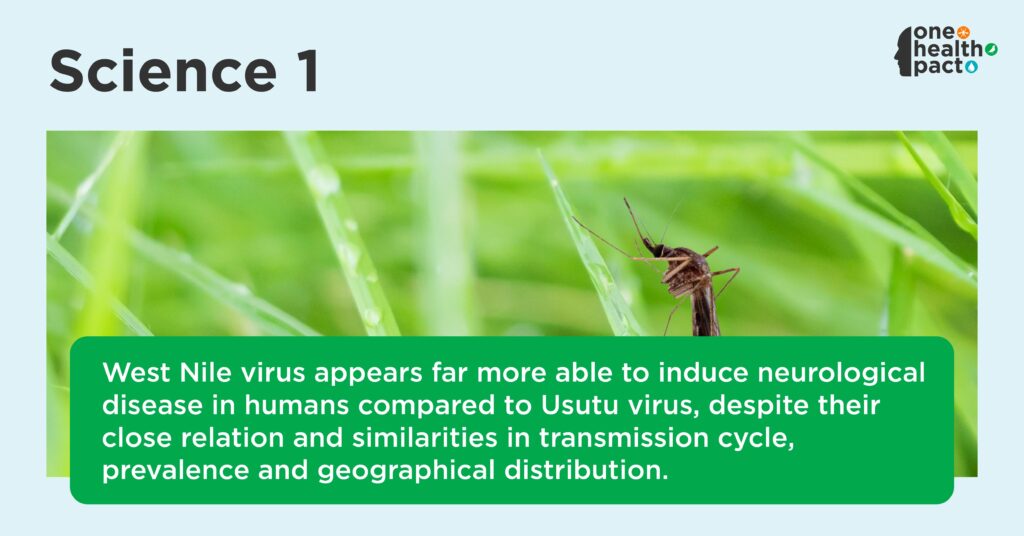 Science 1

one health pact

West Nile virus appears far more able to induce neurological disease in humans compared to Usutu virus, despite their close relation and similarities in transmission cycle, prevalence and geographical distribution.